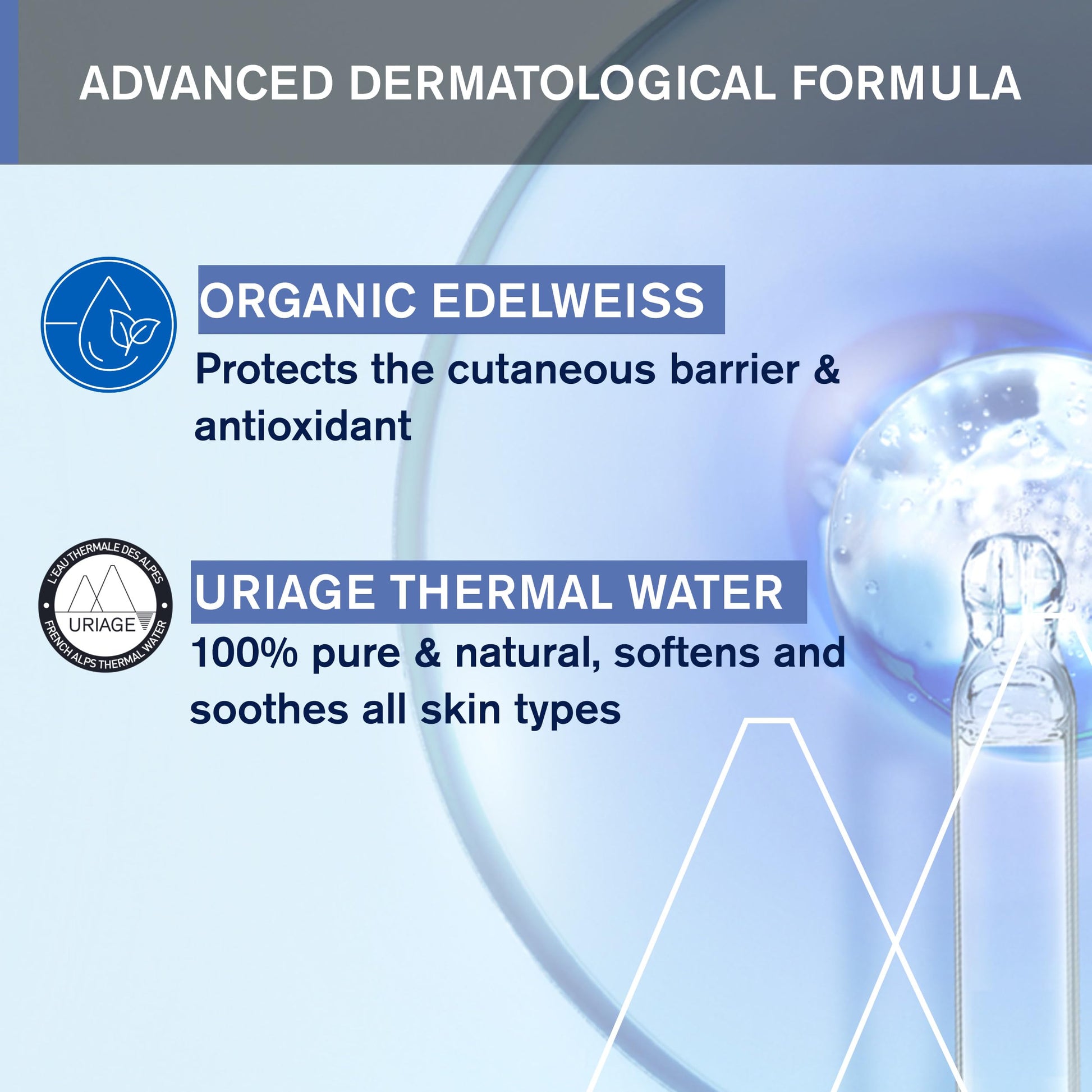 ADVANCED DERMATOLOGICAL FORMULA

ORGANIC EDELWEISS

Protects the cutaneous barrier & antioxidant

L'EAU THERMALE DES ALPES
URIAGE
FRENCH ALPS THERMAL WATER

URIAGE THERMAL WATER

100% pure & natural, softens and soothes all skin types